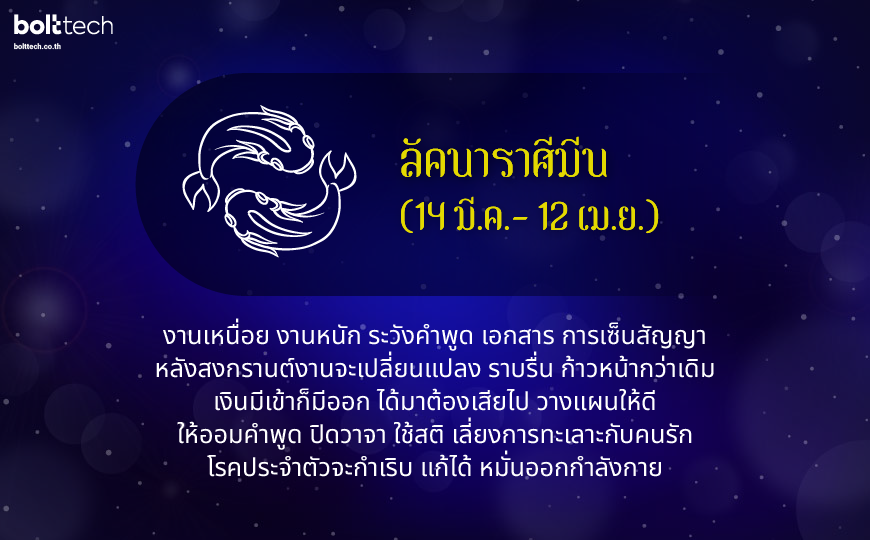 bolttech
bolttech.co.th

ลัคนาราศีมีน
(14 มี.ค.- 12 เม.ย.)

งานเหนื่อย งานหนัก ระวังคำพูด เอกสาร การเซ็นสัญญา หลังสงกรานต์งานจะเปลี่ยนแปลง ราบรื่น ก้าวหน้ากว่าเดิม เงินมีเข้าก็มีออก ได้มาต้องเสียไป วางแผนให้ดี ให้ออมคำพูด ปิดวาจา ใช้สติ เลี่ยงการทะเลาะกับคนรัก โรคประจำตัวจะกำเริบ แก้ได้ หมั่นออกกำลังกาย